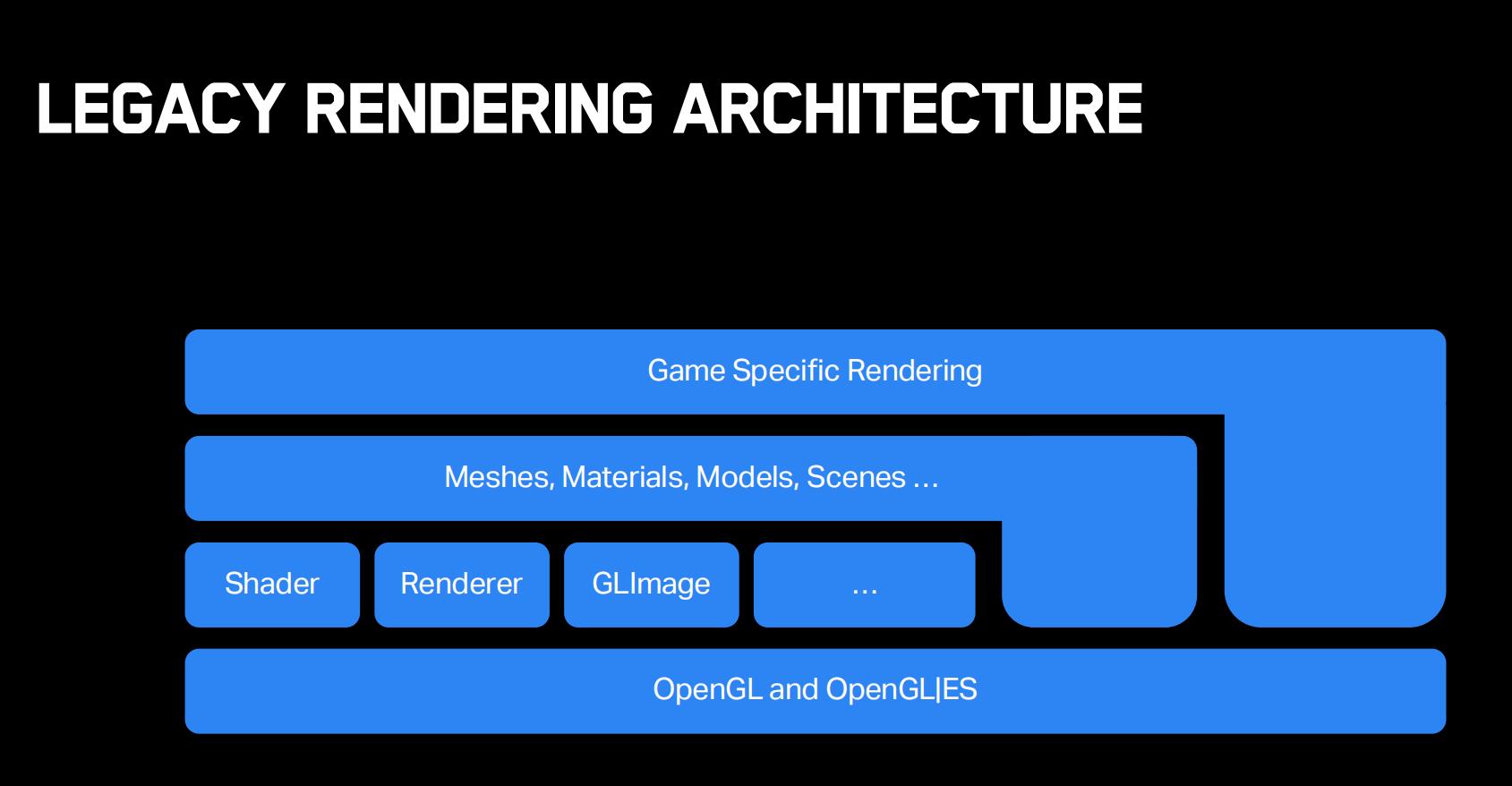 LEGACY RENDERING ARCHITECTURE

Game Specific Rendering

Meshes, Materials, Models, Scenes …

Shader

Renderer

GLImage

…

OpenGL and OpenGL|ES